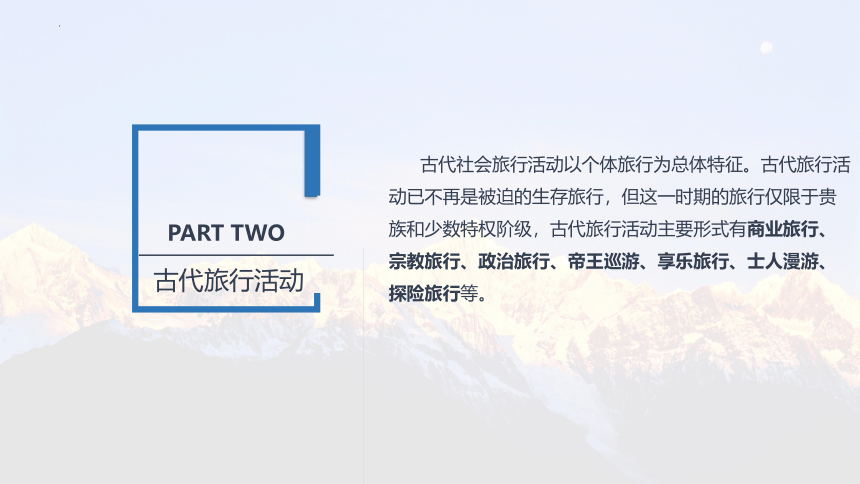 PART TWO

古代旅行活动

古代社会旅行活动以个体旅行为总体特征。古代旅行活动已不再是被迫的生存旅行，但这一时期的旅行仅限于贵族和少数特权阶级，古代旅行活动主要形式有商业旅行、宗教旅行、政治旅行、帝王巡游、享乐旅行、士人漫游、探险旅行等。